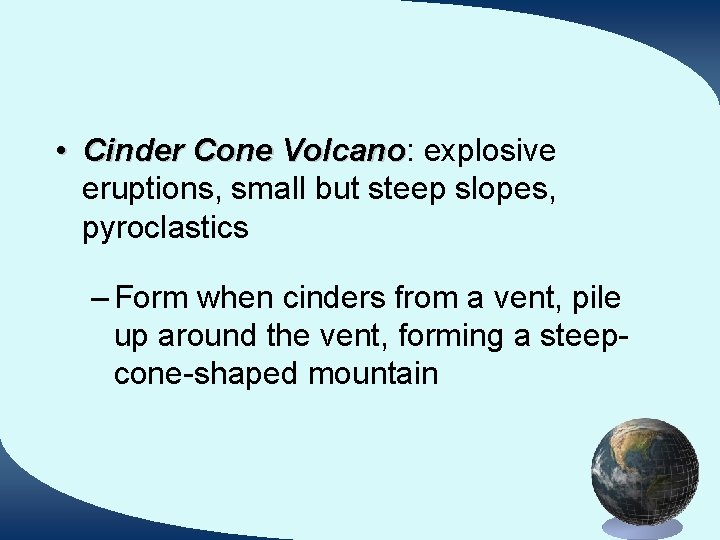 • Cinder Cone Volcano: explosive eruptions, small but steep slopes, pyroclastics

– Form when cinders from a vent, pile up around the vent, forming a steep-cone-shaped mountain